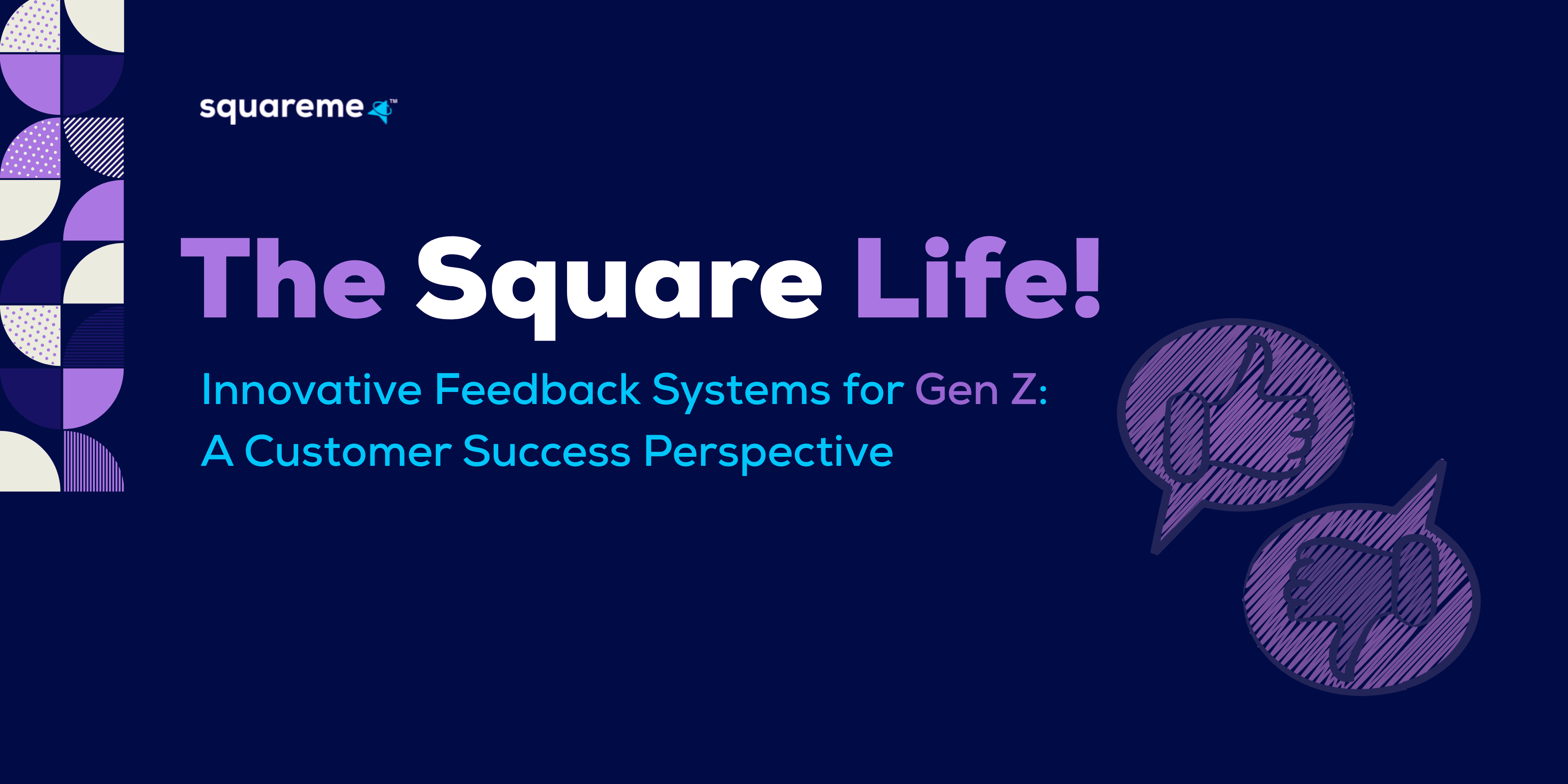 squareme™

The Square Life!

Innovative Feedback Systems for Gen Z: A Customer Success Perspective